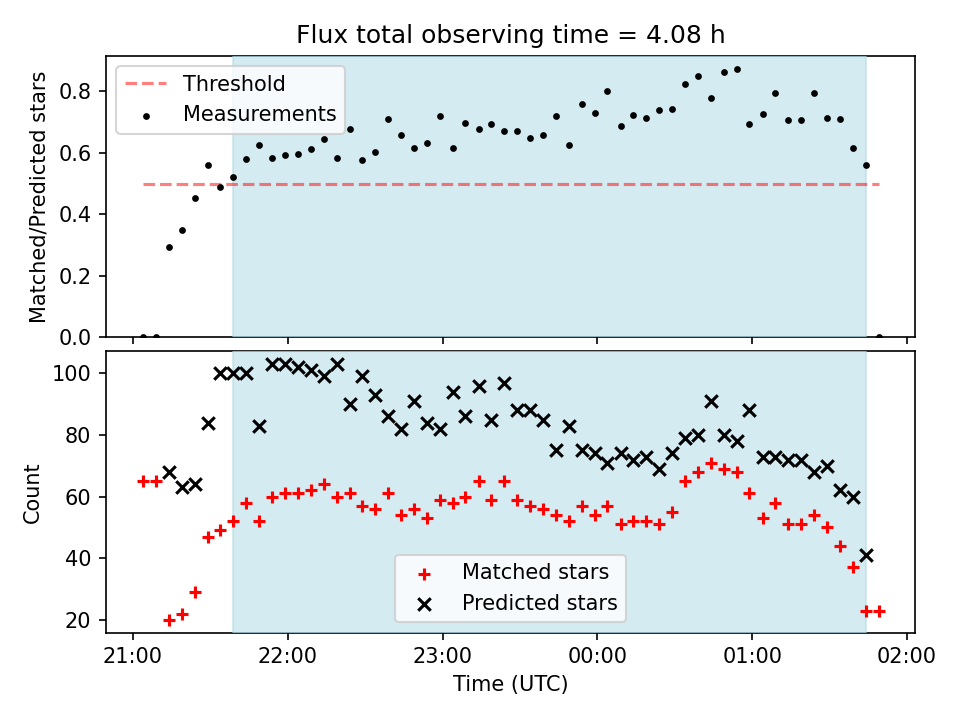 Flux total observing time = 4.08 h

Threshold
Measurements

Matched/Predicted stars

0.8
0.6
0.4
0.2
0.0

Count

100
80
60
40
20

Matched stars
Predicted stars

21:00
22:00
23:00
00:00
01:00
02:00

Time (UTC)